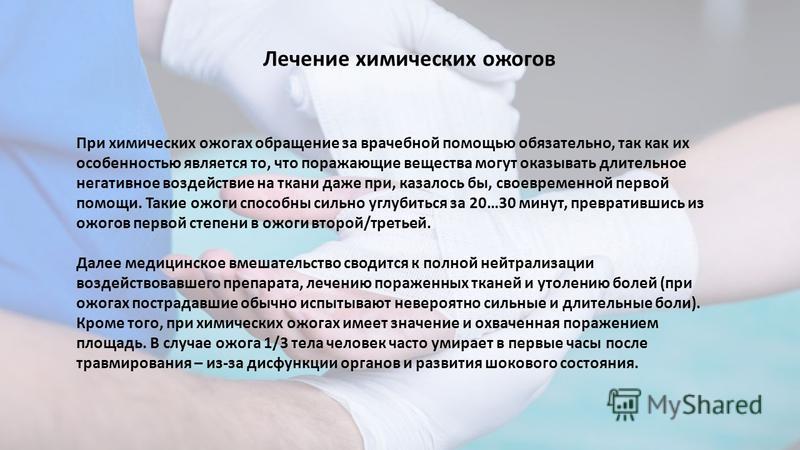 Лечение химических ожогов

При химических ожогах обращение за врачебной помощью обязательно, так как их особенностью является то, что поражающие вещества могут оказывать длительное негативное воздействие на ткани даже при, казалось бы, своевременной первой помощи. Такие ожоги способны сильно углубиться за 20…30 минут, превратившись из ожогов первой степени в ожоги второй/третьей.

Далее медицинское вмешательство сводится к полной нейтрализации воздействовавшего препарата, лечению пораженных тканей и утолению болей (при ожогах пострадавшие обычно испытывают невероятно сильные и длительные боли). Кроме того, при химических ожогах имеет значение и охваченная поражением площадь. В случае ожога 1/3 тела человек часто умирает в первые часы после травмирования – из-за дисфункции органов и развития шокового состояния.

MyShared